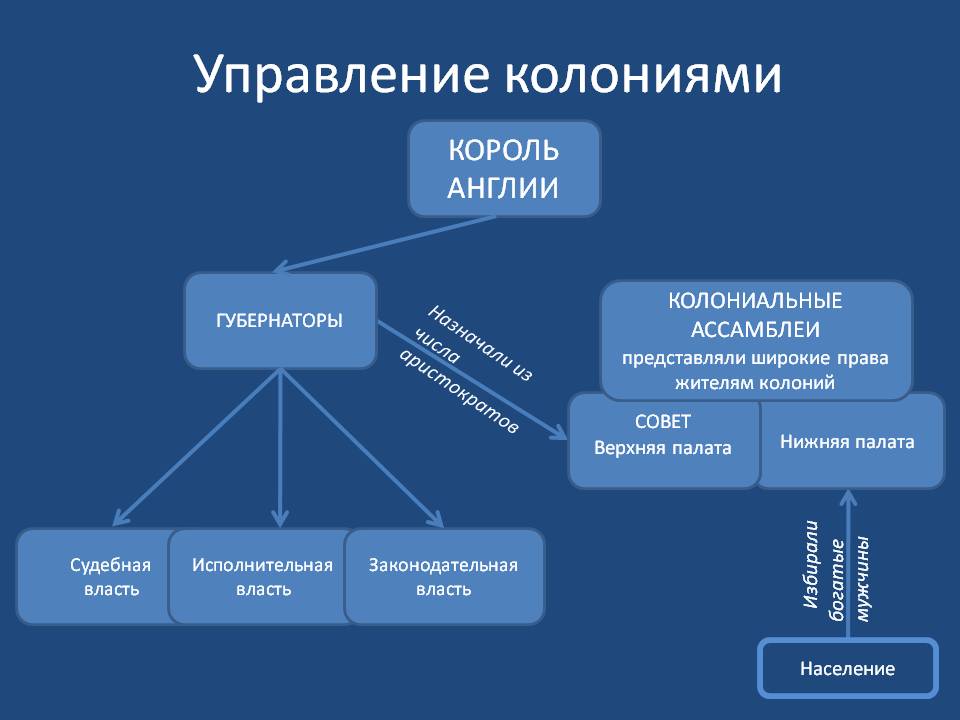 Управление колониями

КОРОЛЬ АНГЛИИ

ГУБЕРНАТОРЫ

Назначали из числа аристократов

КОЛОНИАЛЬНЫЕ АССАМБЛЕИ
представляли широкие права жителям колоний

СОВЕТ
Верхняя палата

Нижняя палата

Судебная власть

Исполнительная власть

Законодательная власть

Избирали богатые мужчины

Население